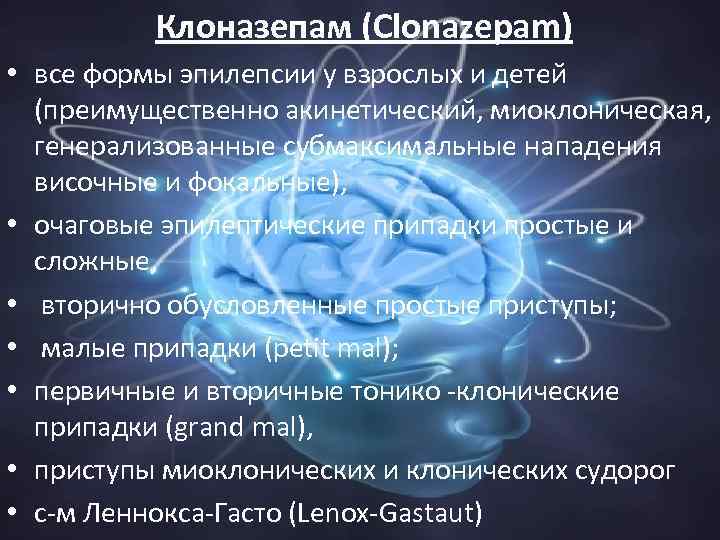 Клоназепам (Clonazepam)

• все формы эпилепсии у взрослых и детей (преимущественно акинетический, миоклоническая, генерализованные субмаксимальные нападения височные и фокальные),
• очаговые эпилептические припадки простые и сложные
• вторично обусловленные простые приступы;
• малые припадки (petit mal);
• первичные и вторичные тонико -клонические припадки (grand mal),
• приступы миоклонических и клонических судорог
• с-м Леннокса-Гасто (Lenox-Gastaut)